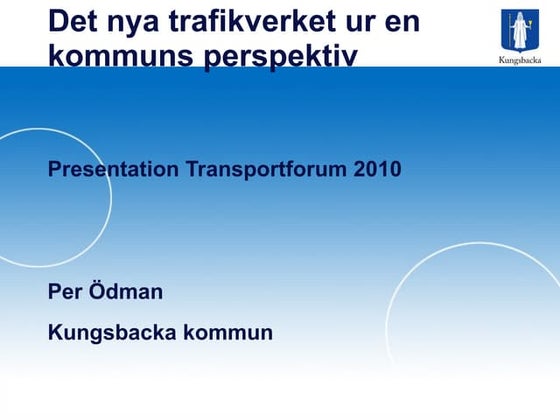 Det nya trafikverket ur en kommuns perspektiv

Kungsbacka

Presentation Transportforum 2010

Per Ödman

Kungsbacka kommun